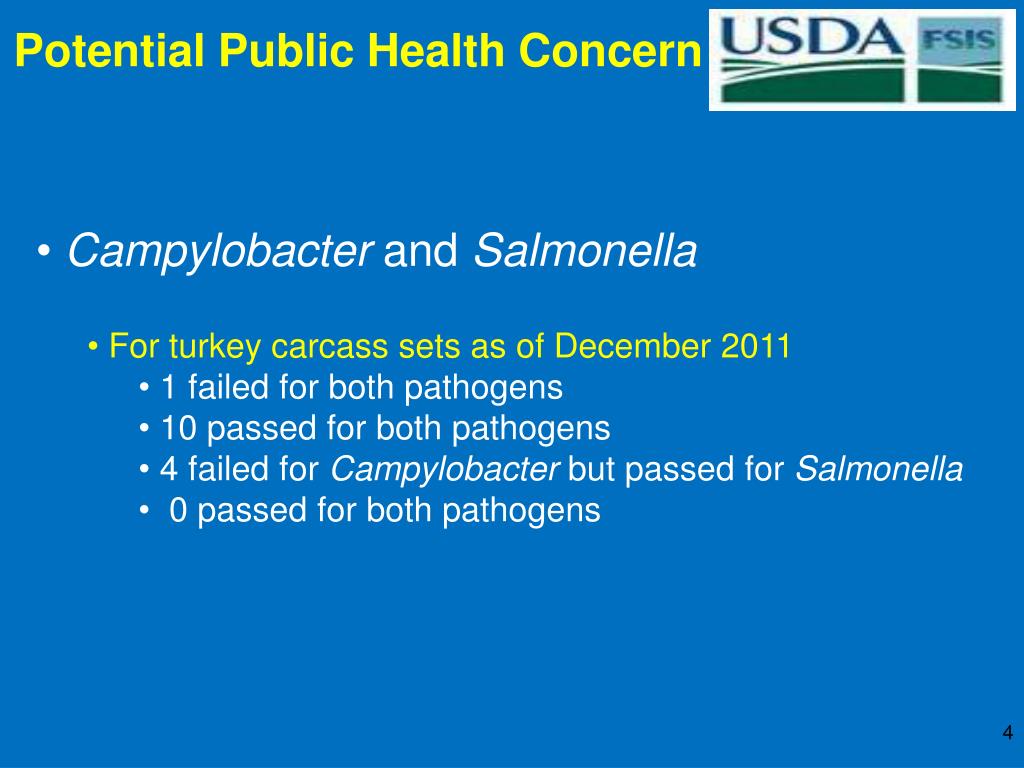 Potential Public Health Concern

USDA FSIS

• Campylobacter and Salmonella

• For turkey carcass sets as of December 2011
• 1 failed for both pathogens
• 10 passed for both pathogens
• 4 failed for Campylobacter but passed for Salmonella
• 0 passed for both pathogens

4